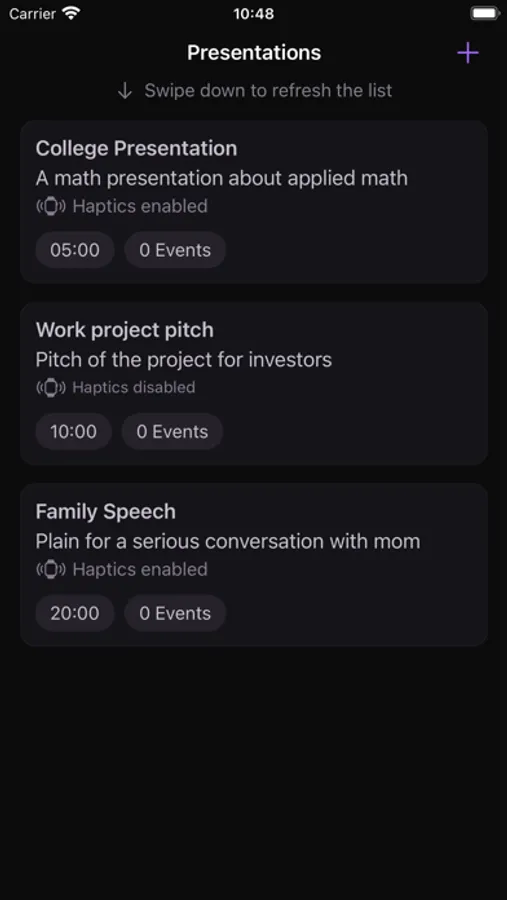 Carrier 10:48

Presentations +

↓ Swipe down to refresh the list

College Presentation
A math presentation about applied math
Haptics enabled
05:00 0 Events

Work project pitch
Pitch of the project for investors
Haptics disabled
10:00 0 Events

Family Speech
Plain for a serious conversation with mom
Haptics enabled
20:00 0 Events